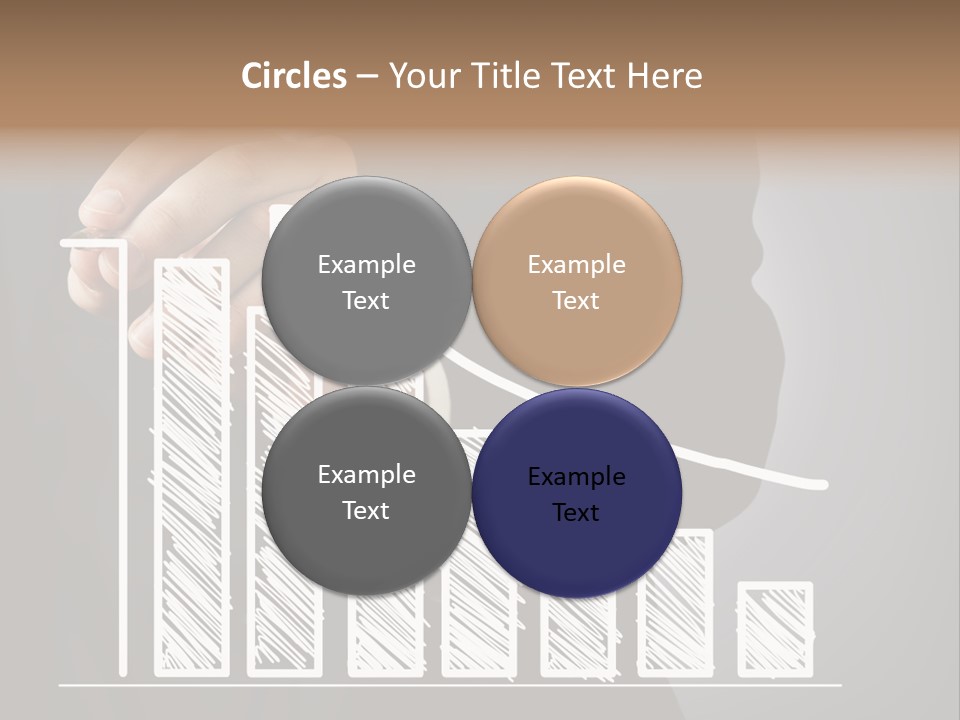 Circles – Your Title Text Here

Example Text

Example Text

Example Text

Example Text